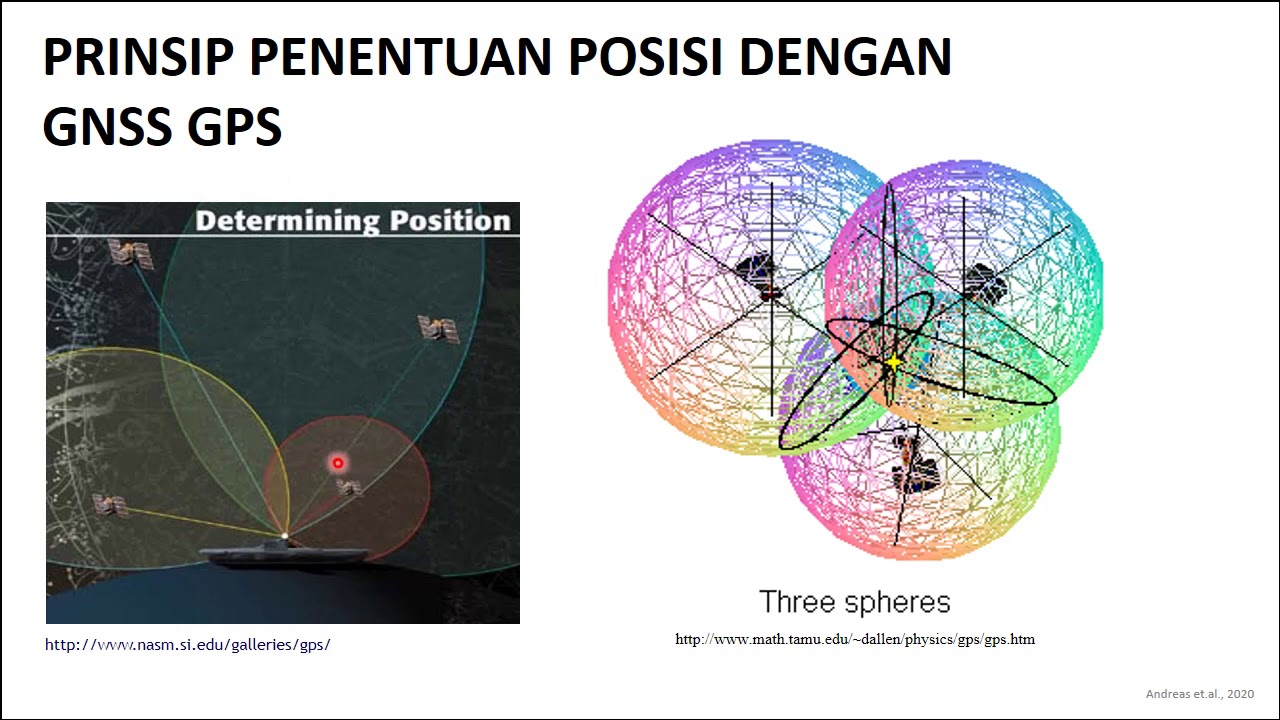 PRINSIP PENENTUAN POSISI DENGAN GNSS GPS

Determining Position

http://www.nasm.si.edu/galleries/gps/

Three spheres

http://www.math.tamu.edu/~dallen/physics/gps/gps.htm

Andreas et.al., 2020